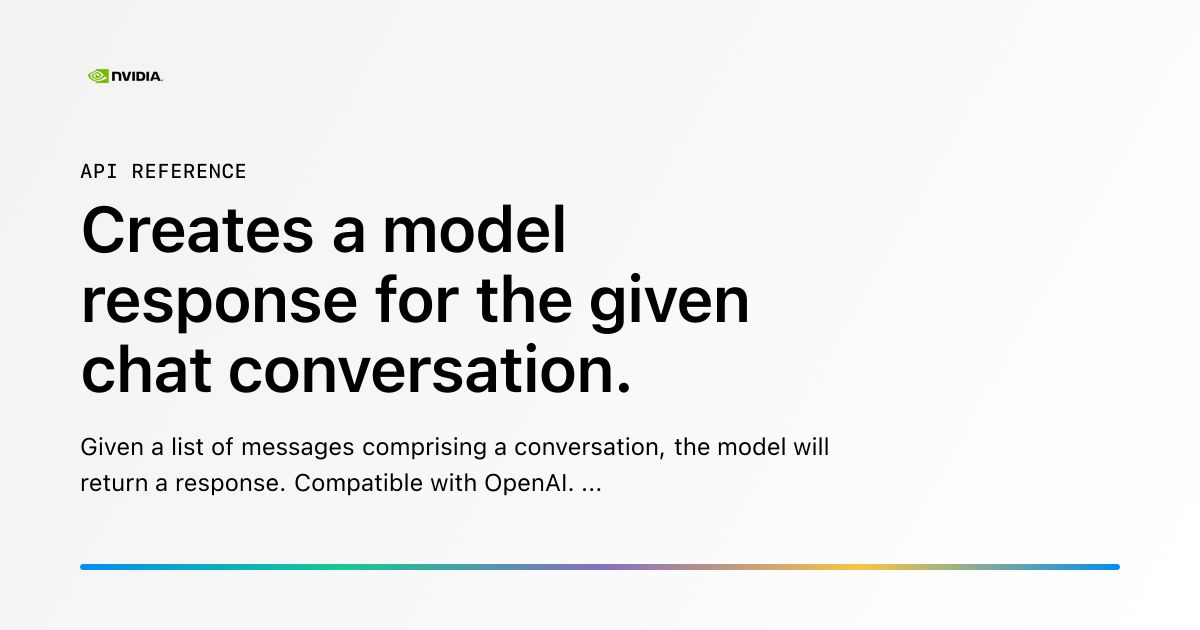 NVIDIA.

API REFERENCE

Creates a model response for the given chat conversation.

Given a list of messages comprising a conversation, the model will return a response. Compatible with OpenAI. ...